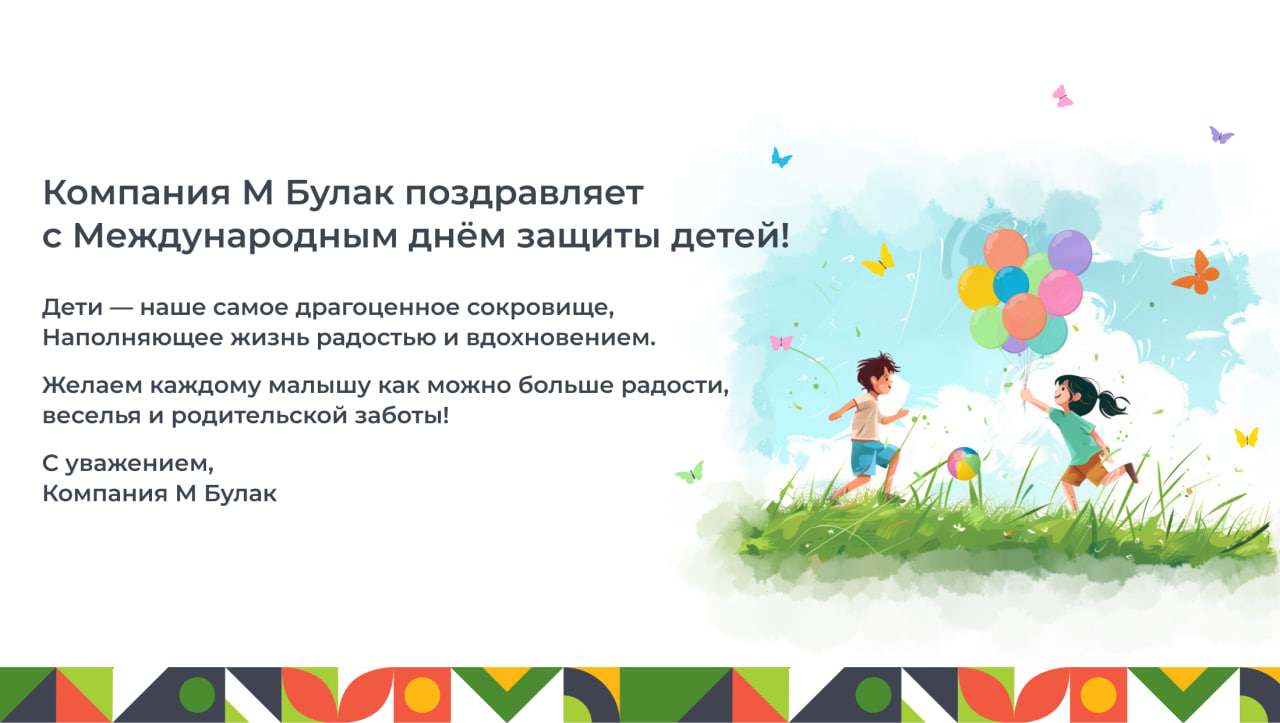 Компания М Булак поздравляет
с Международным днём защиты детей!

Дети — наше самое драгоценное сокровище,
Наполняющее жизнь радостью и вдохновением.

Желаем каждому малышу как можно больше радости,
веселья и родительской заботы!

С уважением,
Компания М Булак